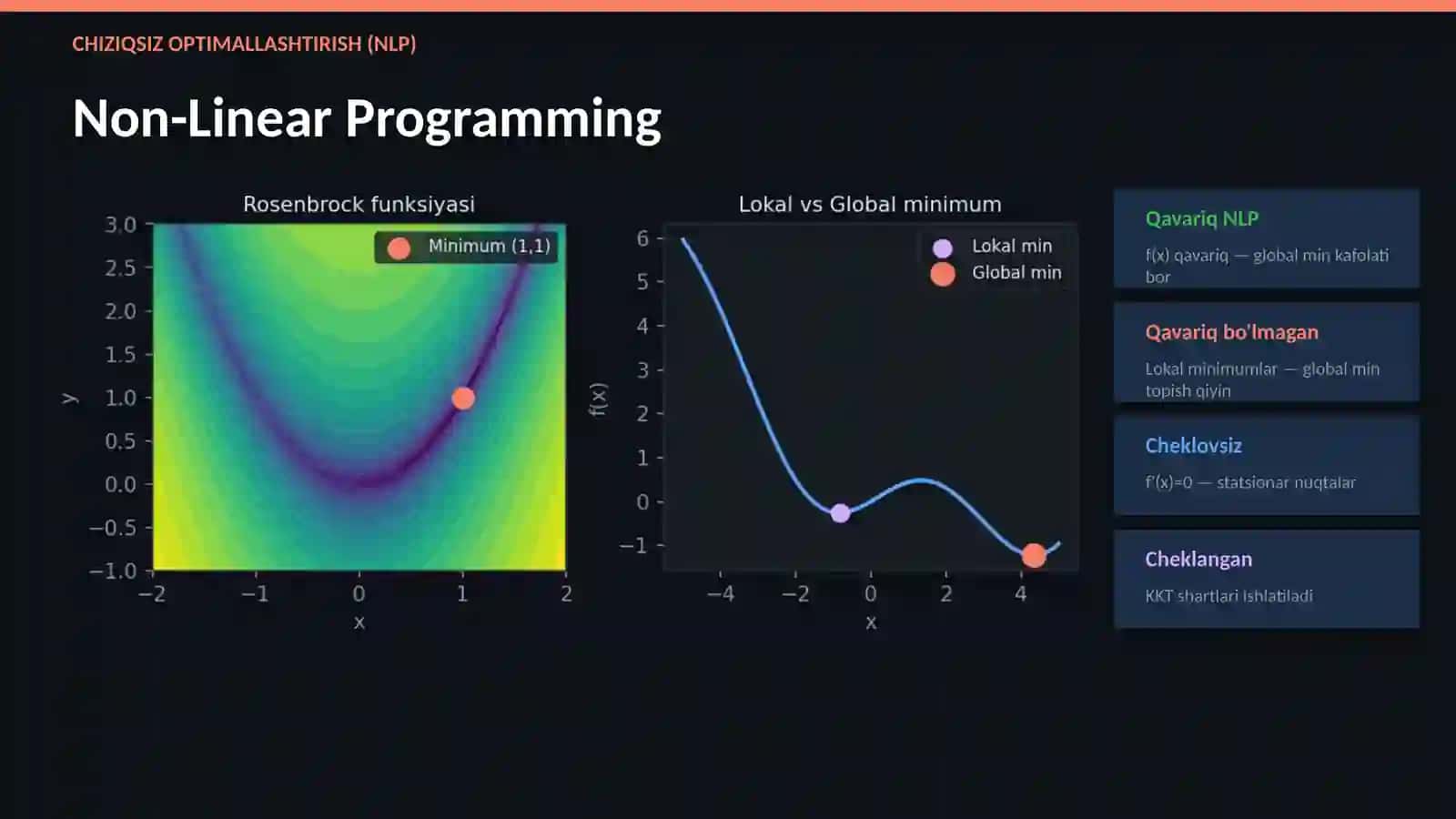 CHIZIQSIZ OPTIMALLASHTIRISH (NLP)

Non-Linear Programming

Rosenbrock funksiyasi

Minimum (1,1)

3.0
2.5
2.0
1.5
1.0
0.5
0.0
−0.5
−1.0

y

−2 −1 0 1 2

x

Lokal vs Global minimum

Lokal min
Global min

6
5
4
3
2
1
0
−1

f(x)

−4 −2 0 2 4

x

Qavariq NLP

f(x) qavariq — global min kafolati bor

Qavariq bo'lmagan

Lokal minimumlar — global min topish qiyin

Cheklovsiz

f'(x)=0 — statsionar nuqtalar

Cheklangan

KKT shartlari ishlatiladi